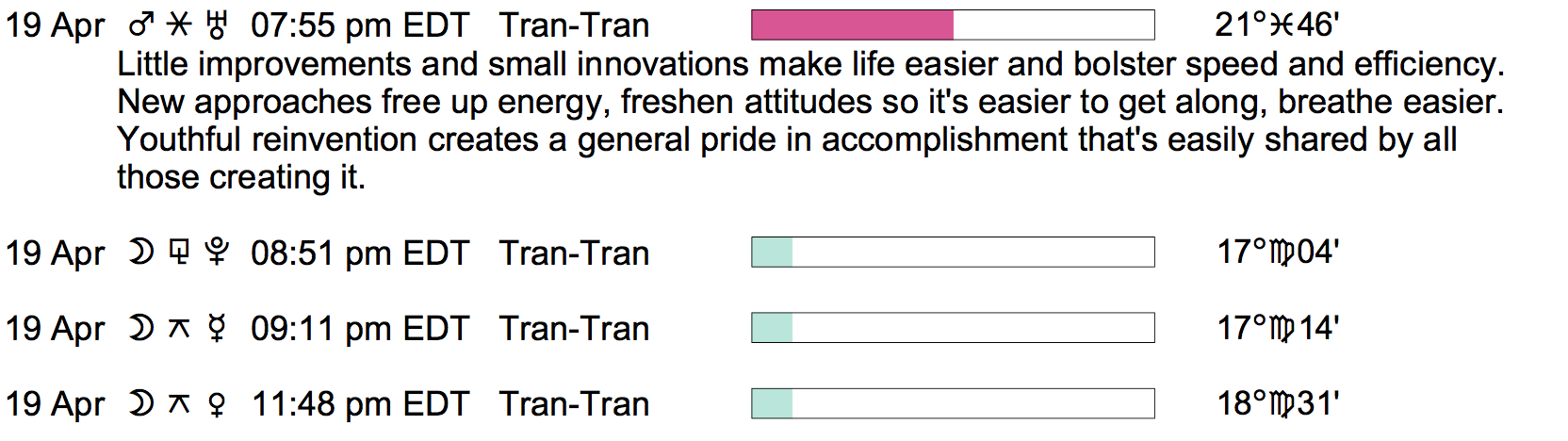 19 Apr ♂ ⚹ ♅ 07:55 pm EDT Tran-Tran 21°♓46'

Little improvements and small innovations make life easier and bolster speed and efficiency. New approaches free up energy, freshen attitudes so it's easier to get along, breathe easier. Youthful reinvention creates a general pride in accomplishment that's easily shared by all those creating it.

19 Apr ☽ ⚼ ♇ 08:51 pm EDT Tran-Tran 17°♍04'

19 Apr ☽ ⚻ ☿ 09:11 pm EDT Tran-Tran 17°♍14'

19 Apr ☽ ⚻ ♀ 11:48 pm EDT Tran-Tran 18°♍31'